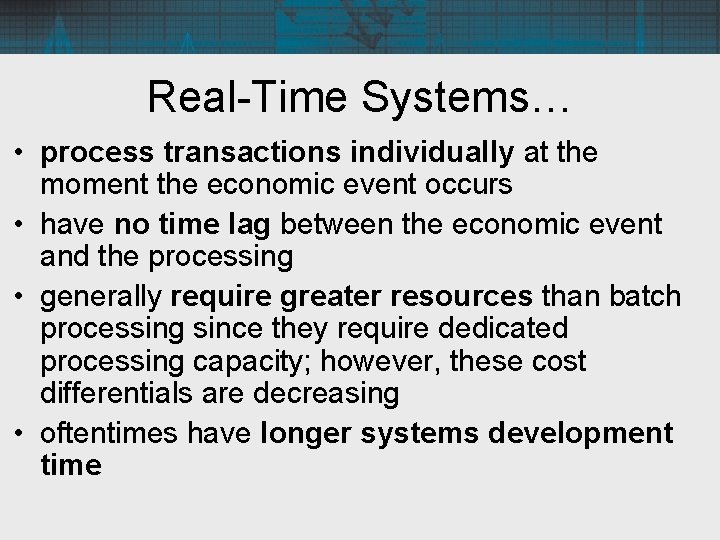 Real-Time Systems…

• process transactions individually at the moment the economic event occurs
• have no time lag between the economic event and the processing
• generally require greater resources than batch processing since they require dedicated processing capacity; however, these cost differentials are decreasing
• oftentimes have longer systems development time